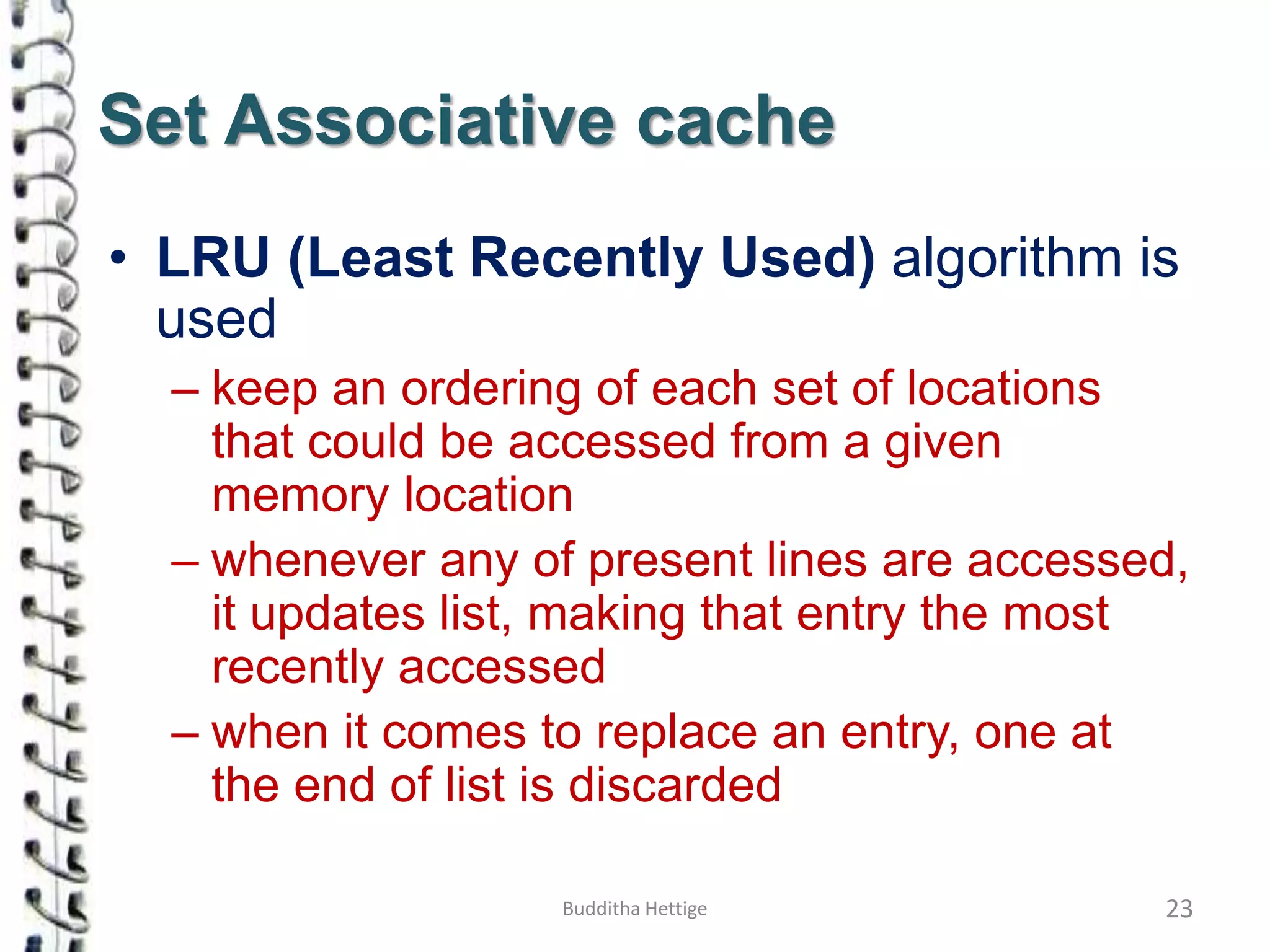 Set Associative cache

• LRU (Least Recently Used) algorithm is used

– keep an ordering of each set of locations that could be accessed from a given memory location

– whenever any of present lines are accessed, it updates list, making that entry the most recently accessed

– when it comes to replace an entry, one at the end of list is discarded

Budditha Hettige

23